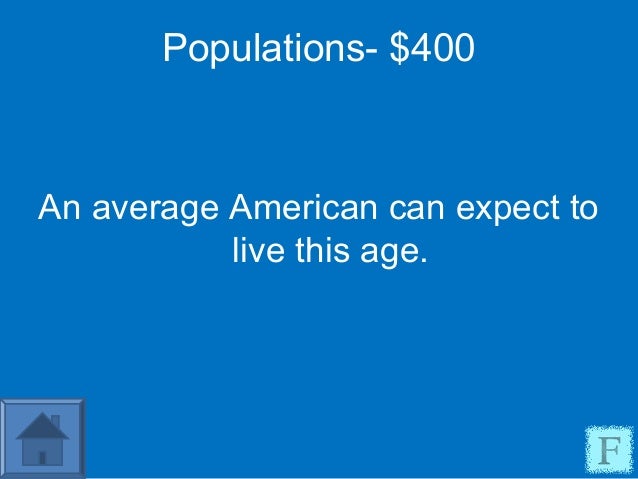 Populations- \$400

An average American can expect to live this age.

F